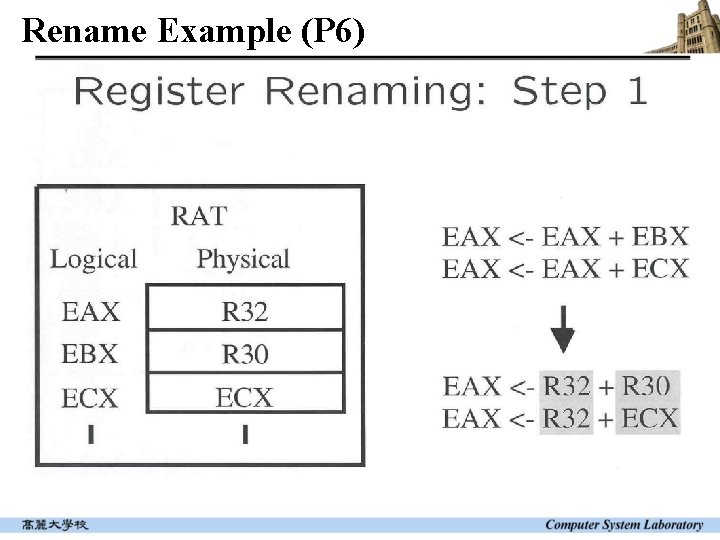 Rename Example (P6)

Register Renaming: Step 1

RAT

| Logical | Physical |
|---|---|
| EAX | R32 |
| EBX | R30 |
| ECX | ECX |

EAX <- EAX + EBX
EAX <- EAX + ECX

EAX <- R32 + R30
EAX <- R32 + ECX

高麗大學校

Computer System Laboratory